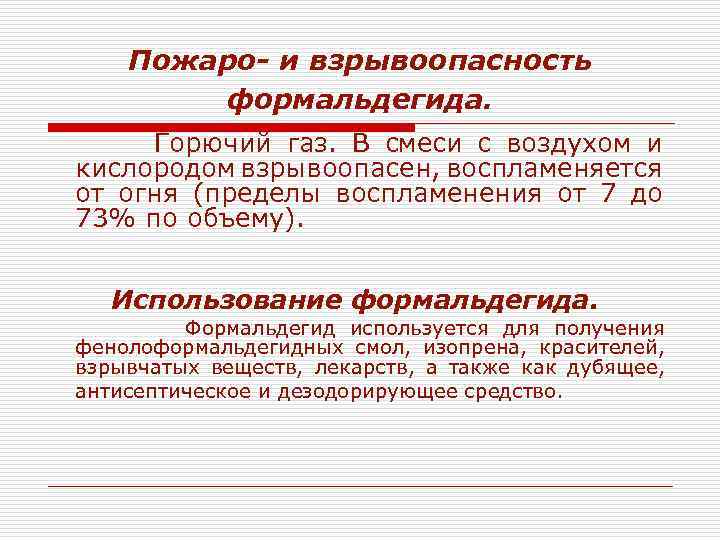 Пожаро- и взрывоопасность формальдегида.

Горючий газ. В смеси с воздухом и кислородом взрывоопасен, воспламеняется от огня (пределы воспламенения от 7 до 73% по объему).

Использование формальдегида.

Формальдегид используется для получения фенолоформальдегидных смол, изопрена, красителей, взрывчатых веществ, лекарств, а также как дубящее, антисептическое и дезодорирующее средство.